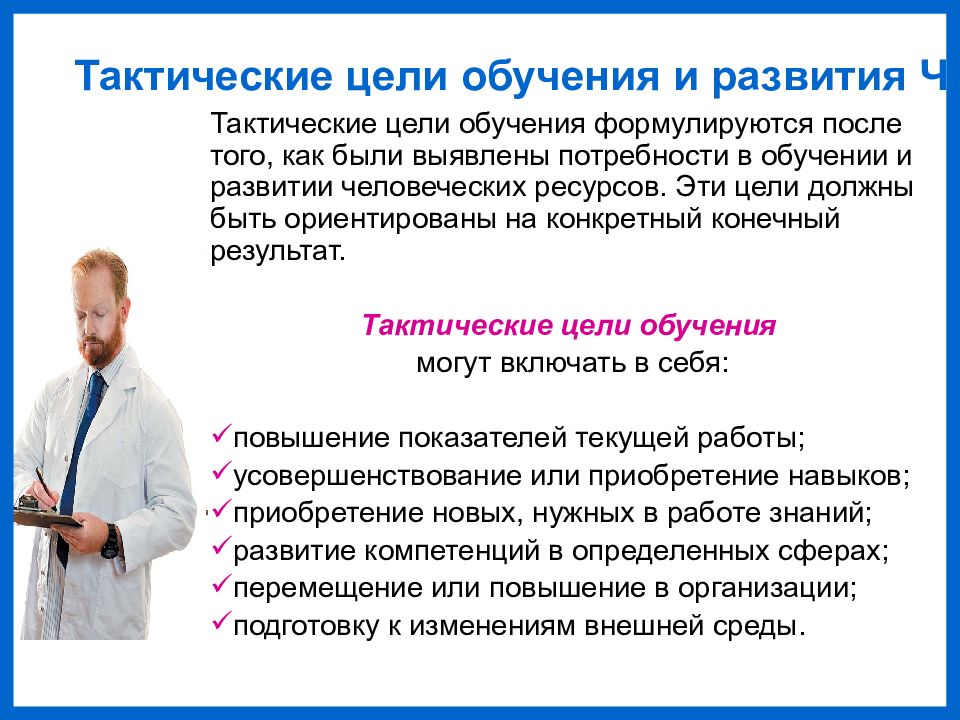 Тактические цели обучения и развития Ч

Тактические цели обучения формулируются после того, как были выявлены потребности в обучении и развитии человеческих ресурсов. Эти цели должны быть ориентированы на конкретный конечный результат.

Тактические цели обучения
могут включать в себя:

✓повышение показателей текущей работы;
✓усовершенствование или приобретение навыков;
✓приобретение новых, нужных в работе знаний;
✓развитие компетенций в определенных сферах;
✓перемещение или повышение в организации;
✓подготовку к изменениям внешней среды.